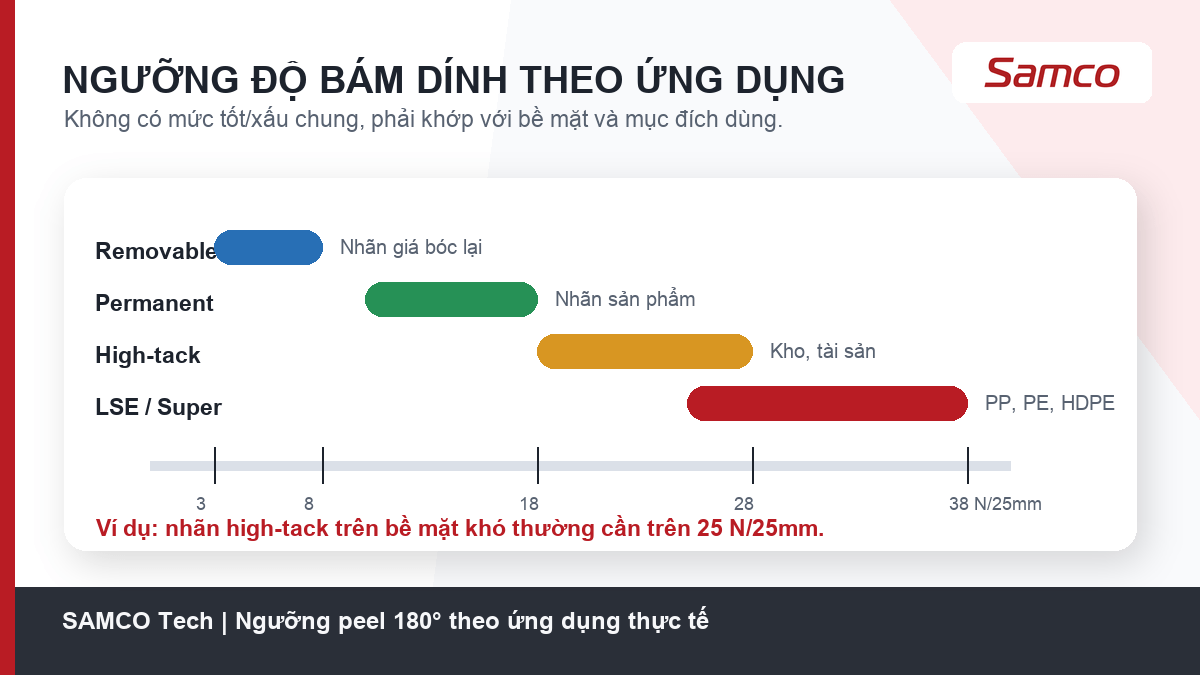 NGƯỠNG ĐỘ BÁM DÍNH THEO ỨNG DỤNG

Samco

Không có mức tốt/xấu chung, phải khớp với bề mặt và mục đích dùng.

Removable Nhãn giá bóc lại

Permanent Nhãn sản phẩm

High-tack Kho, tài sản

LSE / Super PP, PE, HDPE

3 8 18 28 38 N/25mm

Ví dụ: nhãn high-tack trên bề mặt khó thường cần trên 25 N/25mm.

SAMCO Tech | Ngưỡng peel 180° theo ứng dụng thực tế